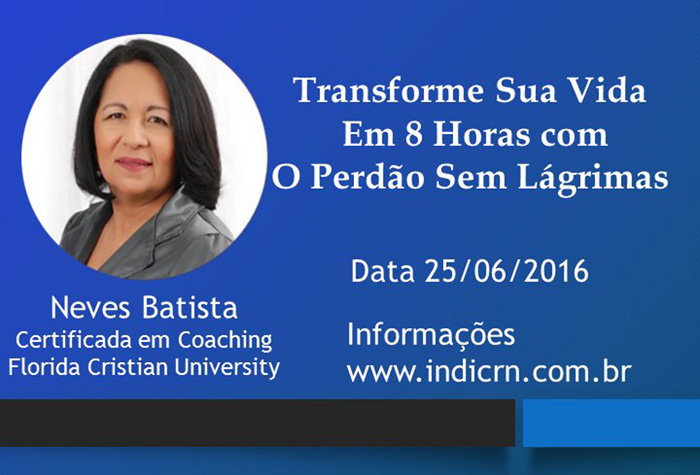 Transforme Sua Vida Em 8 Horas com O Perdão Sem Lágrimas

Data 25/06/2016

Informações
www.indicrn.com.br

Neves Batista
Certificada em Coaching
Florida Cristian University